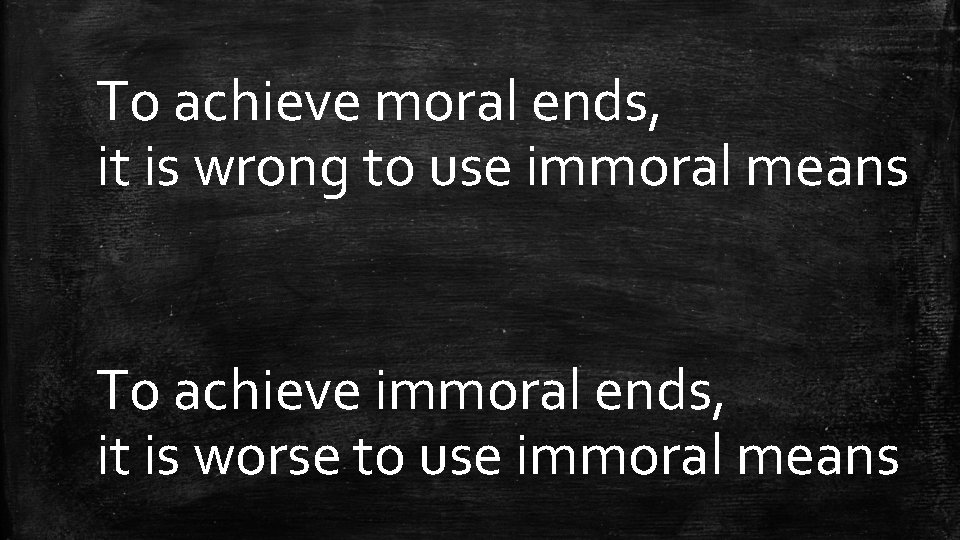 To achieve moral ends,
it is wrong to use immoral means

To achieve immoral ends,
it is worse to use immoral means